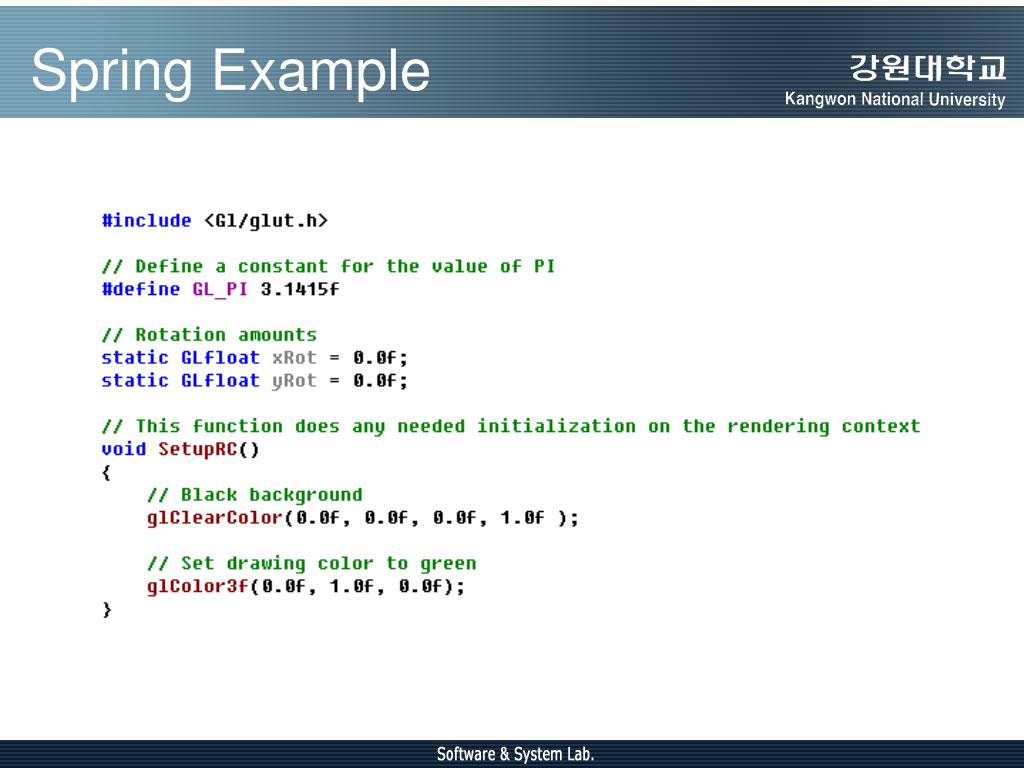 Spring Example

강원대학교
Kangwon National University

#include <Gl/glut.h>

// Define a constant for the value of PI
#define GL_PI 3.1415f

// Rotation amounts
static GLfloat xRot = 0.0f;
static GLfloat yRot = 0.0f;

// This function does any needed initialization on the rendering context
void SetupRC()
{
// Black background
glClearColor(0.0f, 0.0f, 0.0f, 1.0f );

// Set drawing color to green
glColor3f(0.0f, 1.0f, 0.0f);
}

Software & System Lab.